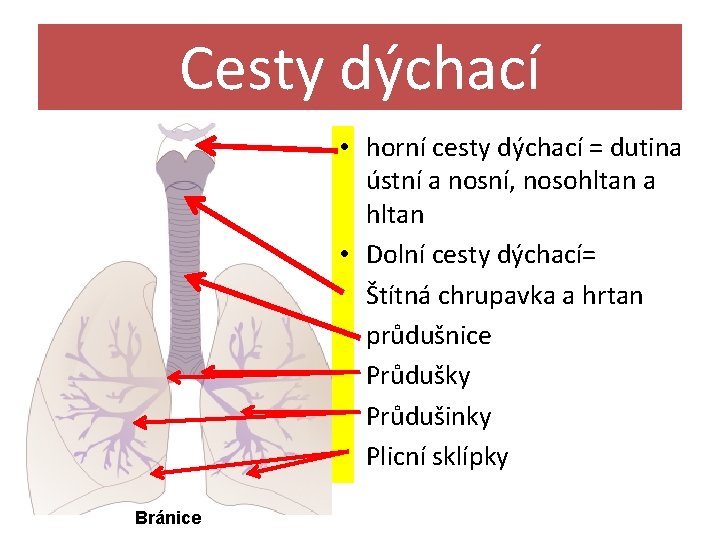 Cesty dýchací

• horní cesty dýchací = dutina ústní a nosní, nosohltan a hltan
• Dolní cesty dýchací=
Štítná chrupavka a hrtan
průdušnice
Průdušky
Průdušinky
Plicní sklípky

Bránice